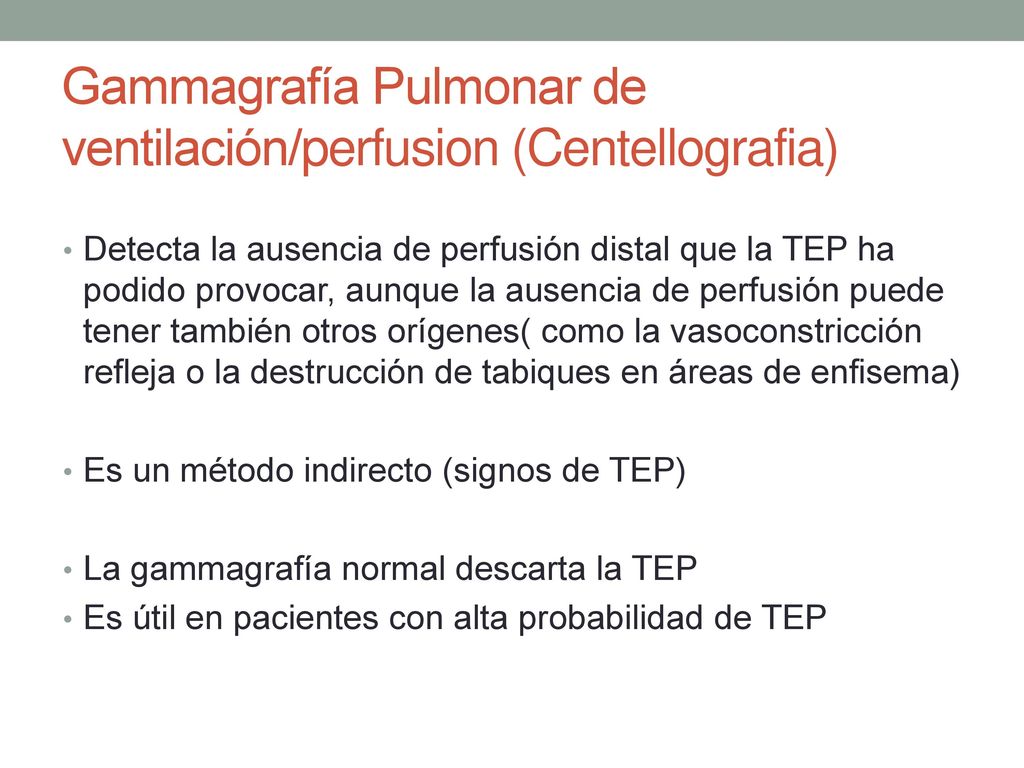 Gammagrafía Pulmonar de ventilación/perfusion (Centellografia)

• Detecta la ausencia de perfusión distal que la TEP ha podido provocar, aunque la ausencia de perfusión puede tener también otros orígenes( como la vasoconstricción refleja o la destrucción de tabiques en áreas de enfisema)

• Es un método indirecto (signos de TEP)

• La gammagrafía normal descarta la TEP
• Es útil en pacientes con alta probabilidad de TEP